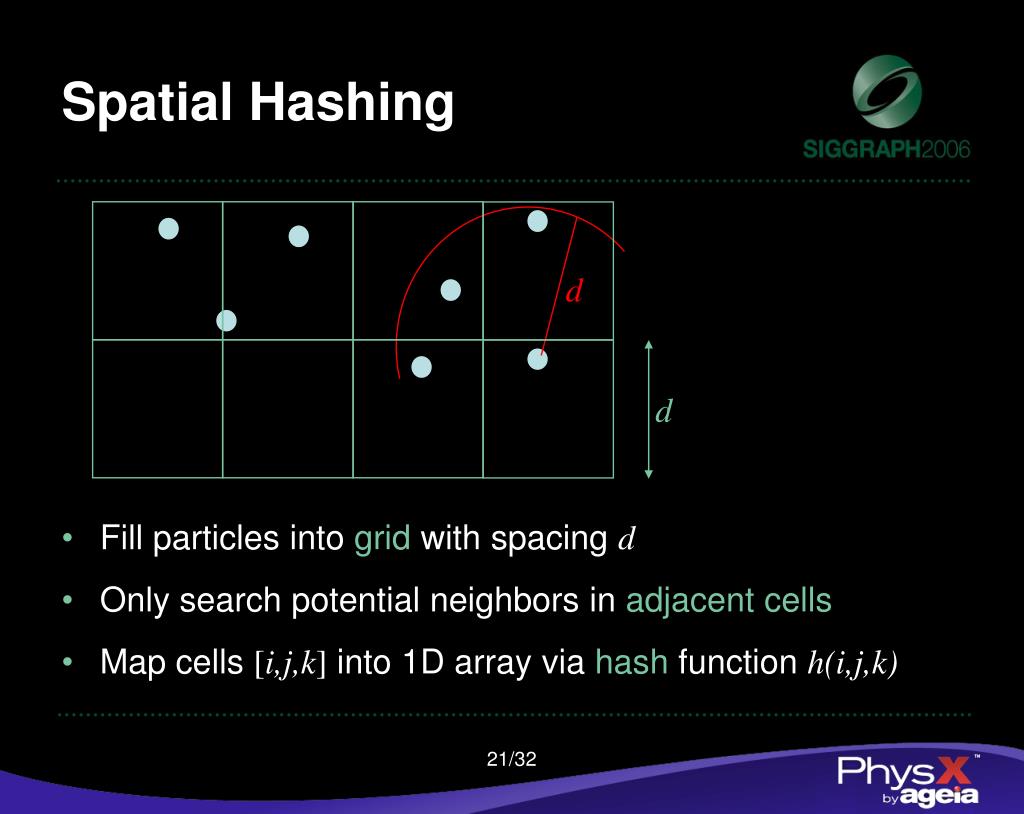 Spatial Hashing

SIGGRAPH2006

$d$

$d$

• Fill particles into grid with spacing $d$

• Only search potential neighbors in adjacent cells

• Map cells $[i,j,k]$ into 1D array via hash function $h(i,j,k)$

21/32

PhysX™ by ageia